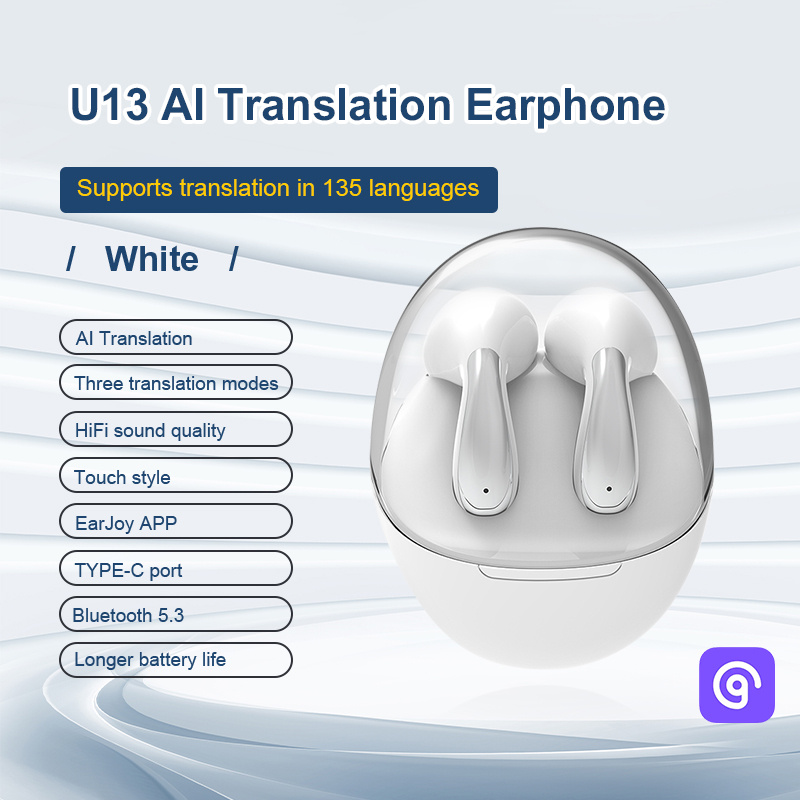 U13 AI Translation Earphone

Supports translation in 135 languages

/ White /

AI Translation

Three translation modes

HiFi sound quality

Touch style

EarJoy APP

TYPE-C port

Bluetooth 5.3

Longer battery life